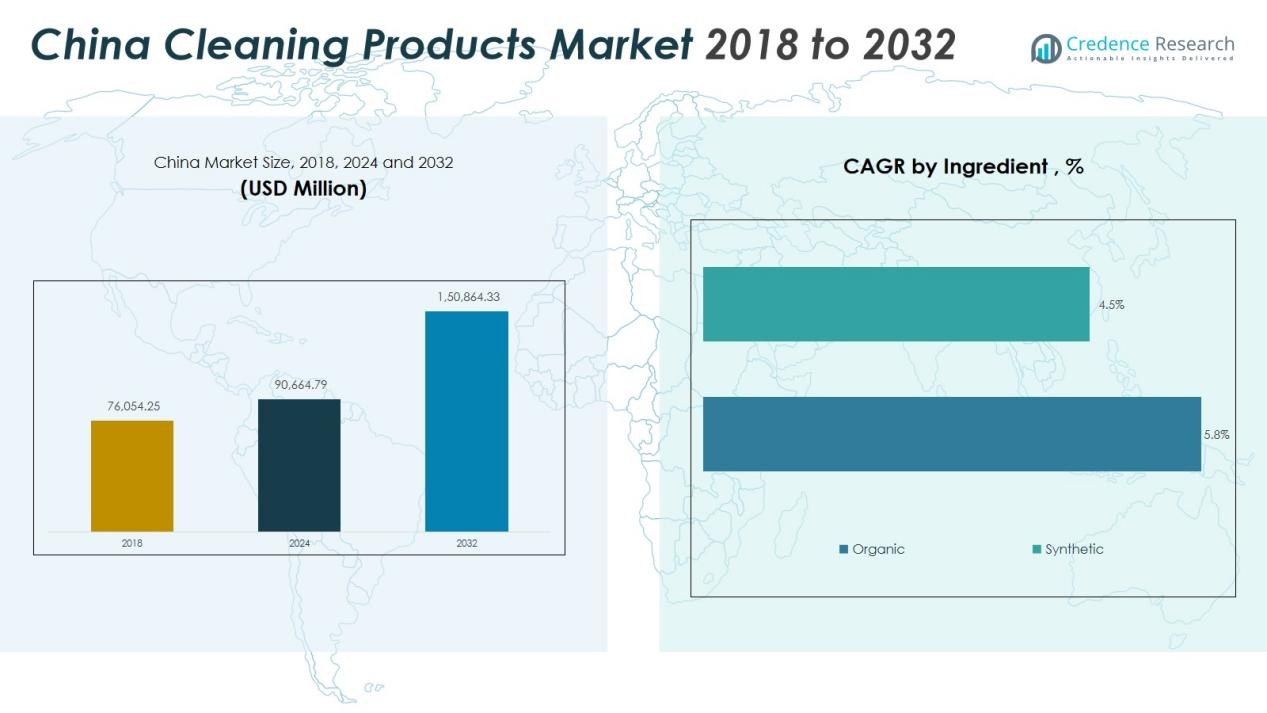 China Cleaning Products Market 2018 to 2032

Credence Research
Actionable Insights Delivered

China Market Size, 2018, 2024 and 2032
(USD Million)

76,054.25
90,664.79
1,50,864.33
2018
2024
2032

CAGR by Ingredient , %

4.5%
5.8%

Organic
Synthetic